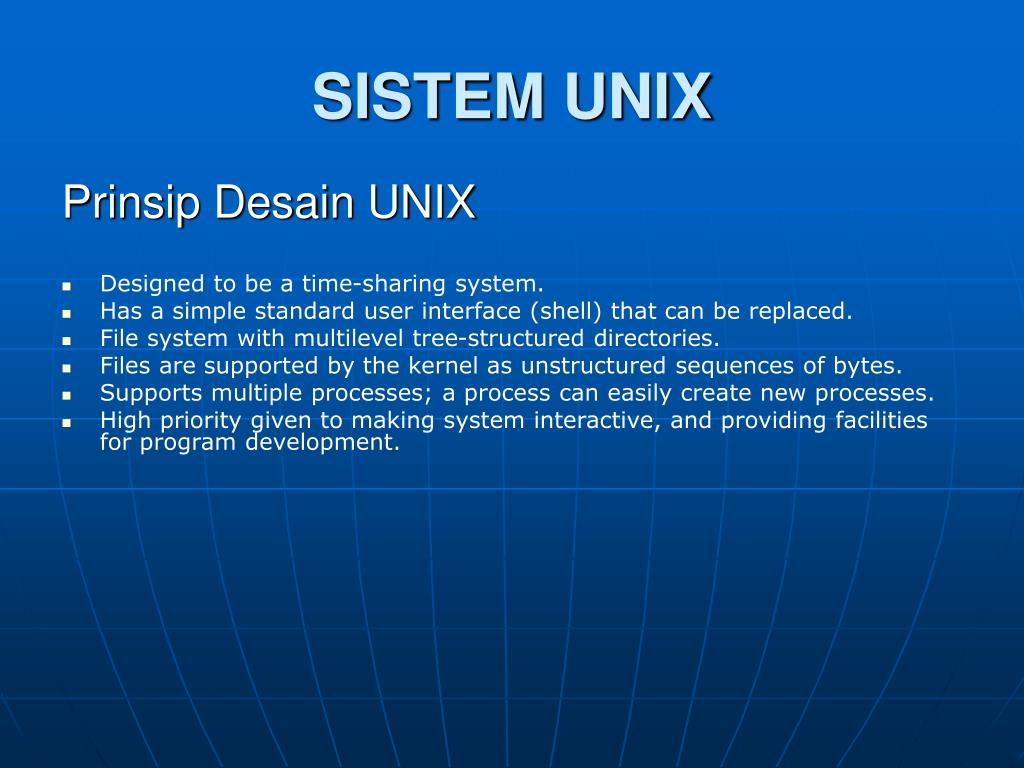 SISTEM UNIX

Prinsip Desain UNIX

- Designed to be a time-sharing system.
- Has a simple standard user interface (shell) that can be replaced.
- File system with multilevel tree-structured directories.
- Files are supported by the kernel as unstructured sequences of bytes.
- Supports multiple processes; a process can easily create new processes.
- High priority given to making system interactive, and providing facilities for program development.